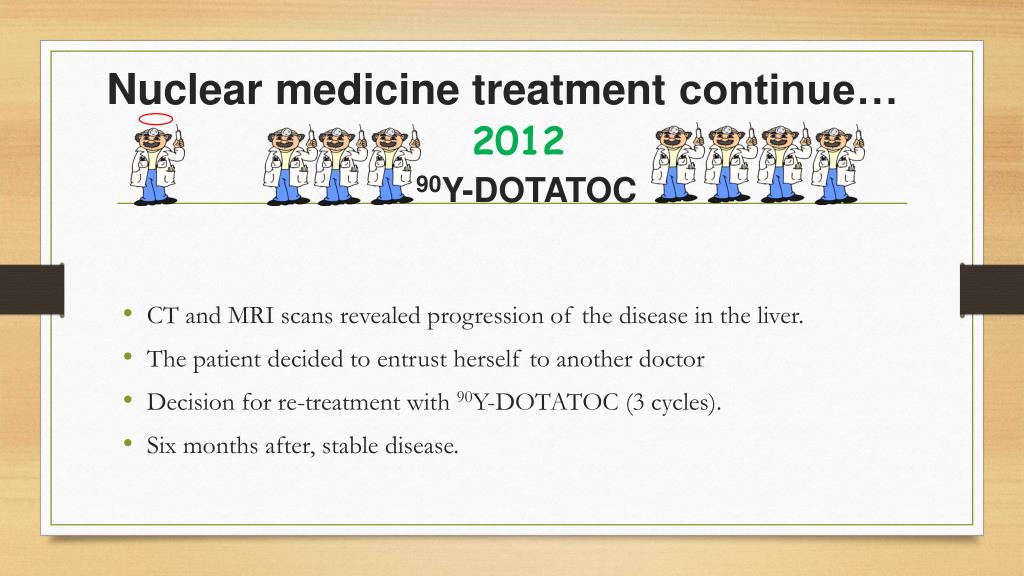 Nuclear medicine treatment continue…

2012

$^{90}$Y-DOTATOC

• CT and MRI scans revealed progression of the disease in the liver.
• The patient decided to entrust herself to another doctor
• Decision for re-treatment with $^{90}$Y-DOTATOC (3 cycles).
• Six months after, stable disease.